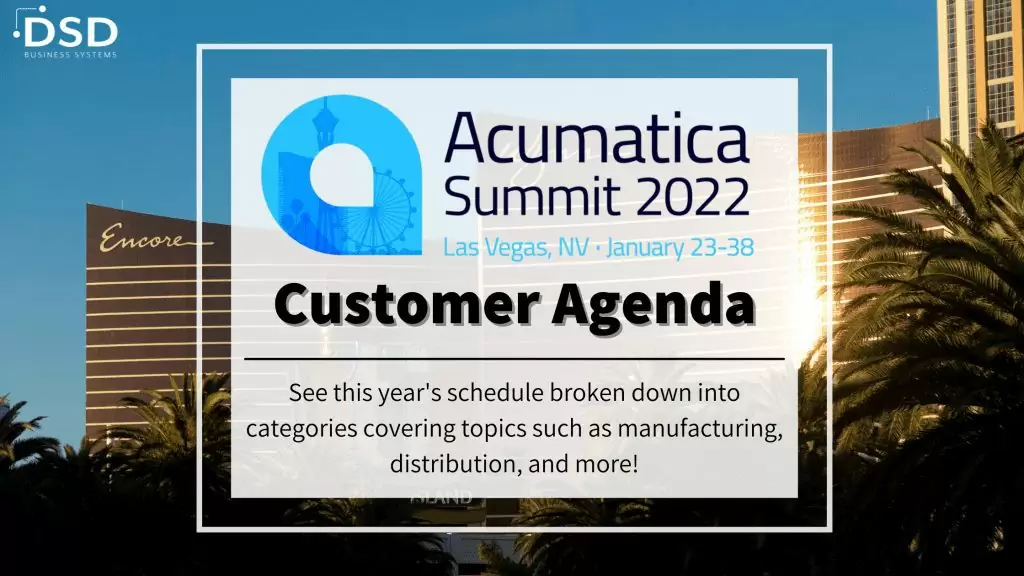 DSD
BUSINESS SYSTEMS

Encore

Acumatica Summit 2022
Las Vegas, NV · January 23-38

Customer Agenda

See this year's schedule broken down into categories covering topics such as manufacturing, distribution, and more!